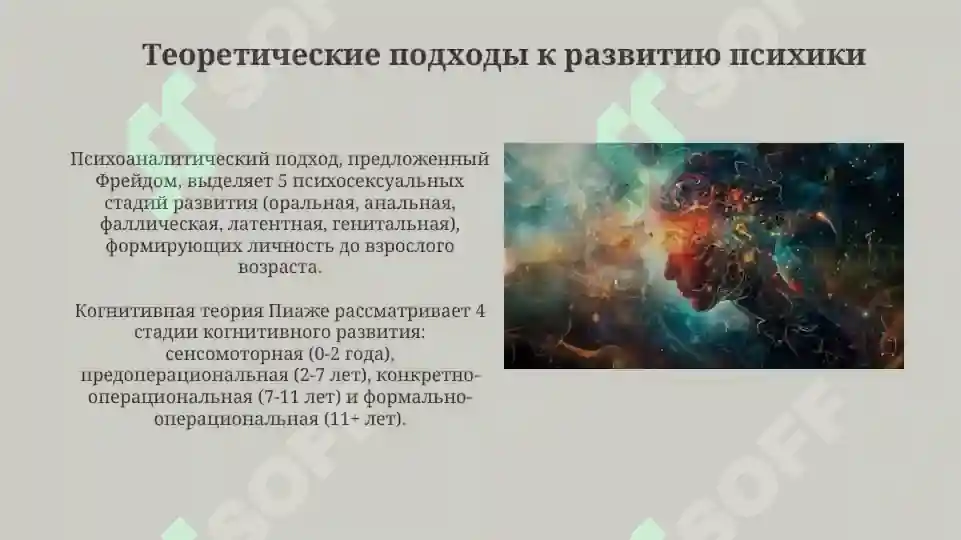 Теоретические подходы к развитию психики

Психоаналитический подход, предложенный Фрейдом, выделяет 5 психосексуальных стадий развития (оральная, анальная, фаллическая, латентная, генитальная), формирующих личность до взрослого возраста.

Когнитивная теория Пиаже рассматривает 4 стадии когнитивного развития: сенсомоторная (0-2 года), предоперациональная (2-7 лет), конкретно-операциональная (7-11 лет) и формально-операциональная (11+ лет).

SOFF SOFF SOFF SOFF